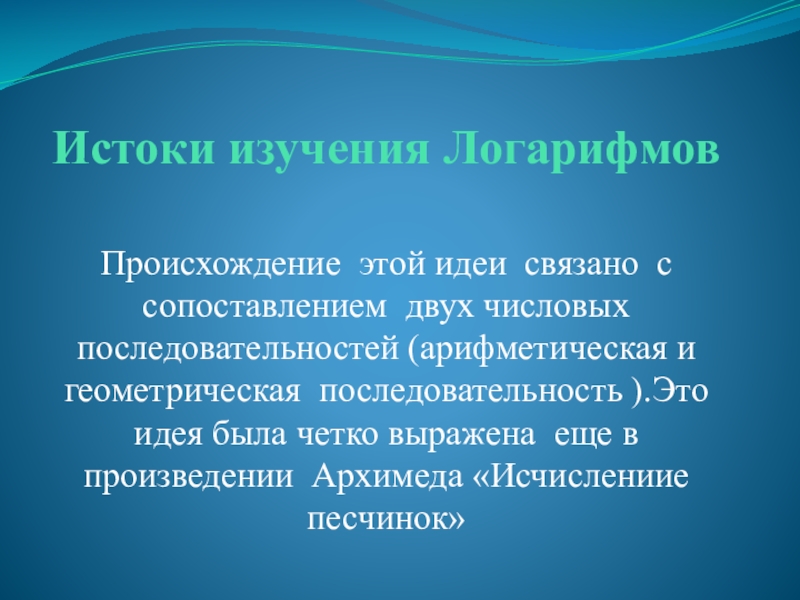 Истоки изучения Логарифмов

Происхождение этой идеи связано с сопоставлением двух числовых последовательностей (арифметическая и геометрическая последовательность ).Это идея была четко выражена еще в произведении Архимеда «Исчислениие песчинок»